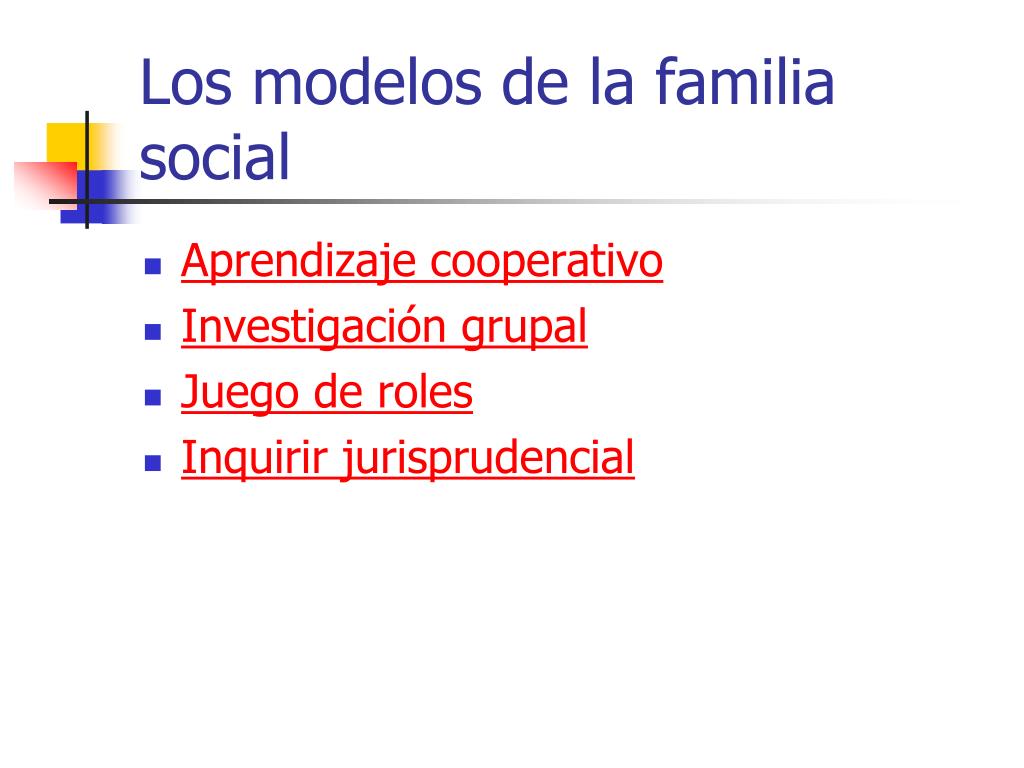 Los modelos de la familia social

- Aprendizaje cooperativo
- Investigación grupal
- Juego de roles
- Inquirir jurisprudencial